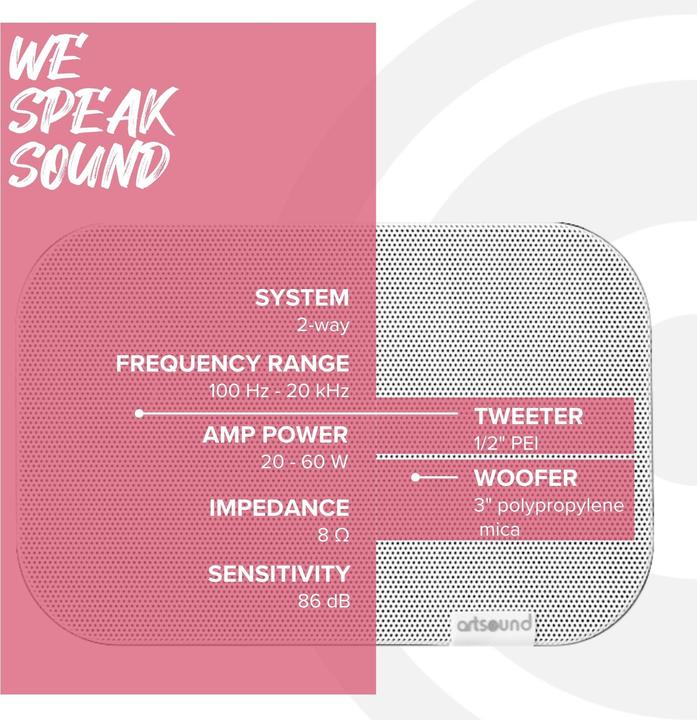 WE SPEAK SOUND

SYSTEM
2-way

FREQUENCY RANGE
100 Hz - 20 kHz

AMP POWER
20 - 60 W

IMPEDANCE
8 Ω

SENSITIVITY
86 dB

TWEETER
1/2" PEI

WOOFER
3" polypropylene mica

artsound